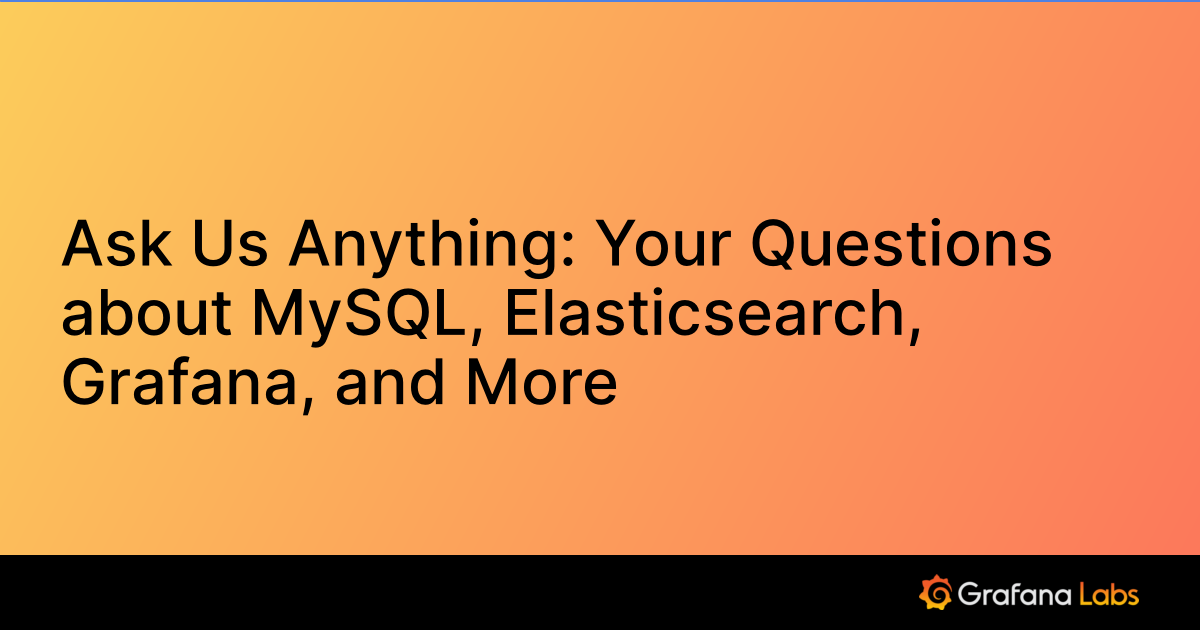 Ask Us Anything: Your Questions about MySQL, Elasticsearch, Grafana, and More

Grafana Labs